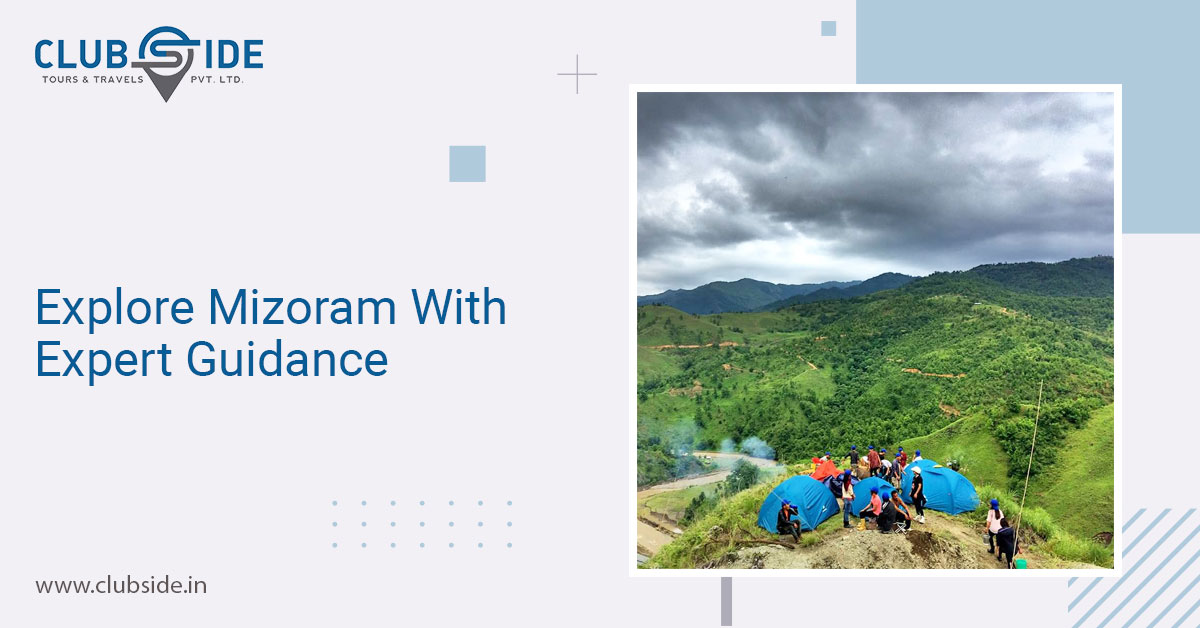 CLUBSIDE
TOURS & TRAVELS PVT. LTD.

Explore Mizoram With Expert Guidance

www.clubside.in